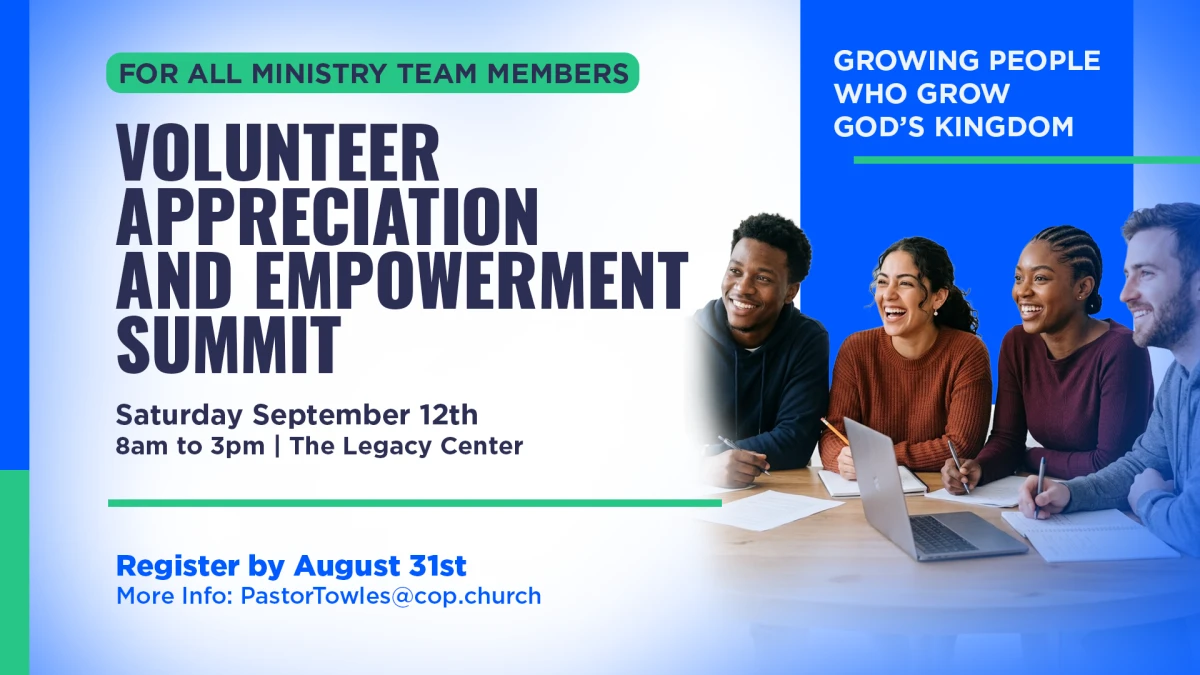 FOR ALL MINISTRY TEAM MEMBERS

VOLUNTEER APPRECIATION AND EMPOWERMENT SUMMIT

Saturday September 12th
8am to 3pm | The Legacy Center

Register by August 31st
More Info: PastorTowles@cop.church

GROWING PEOPLE WHO GROW GOD'S KINGDOM